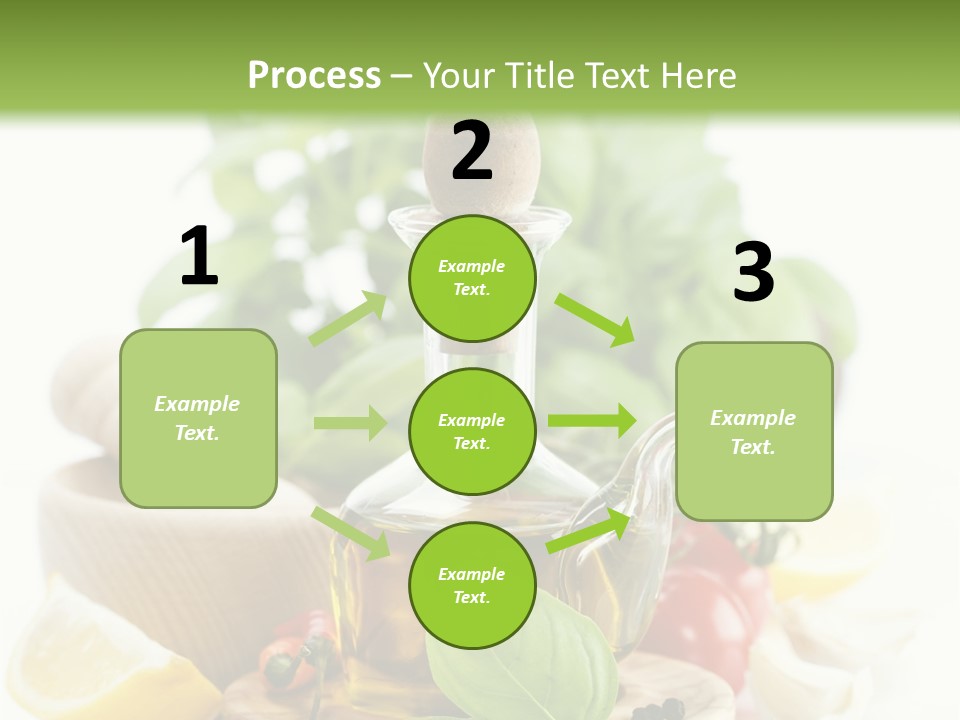 Process – Your Title Text Here

1

Example Text.

2

Example Text.

Example Text.

Example Text.

3

Example Text.